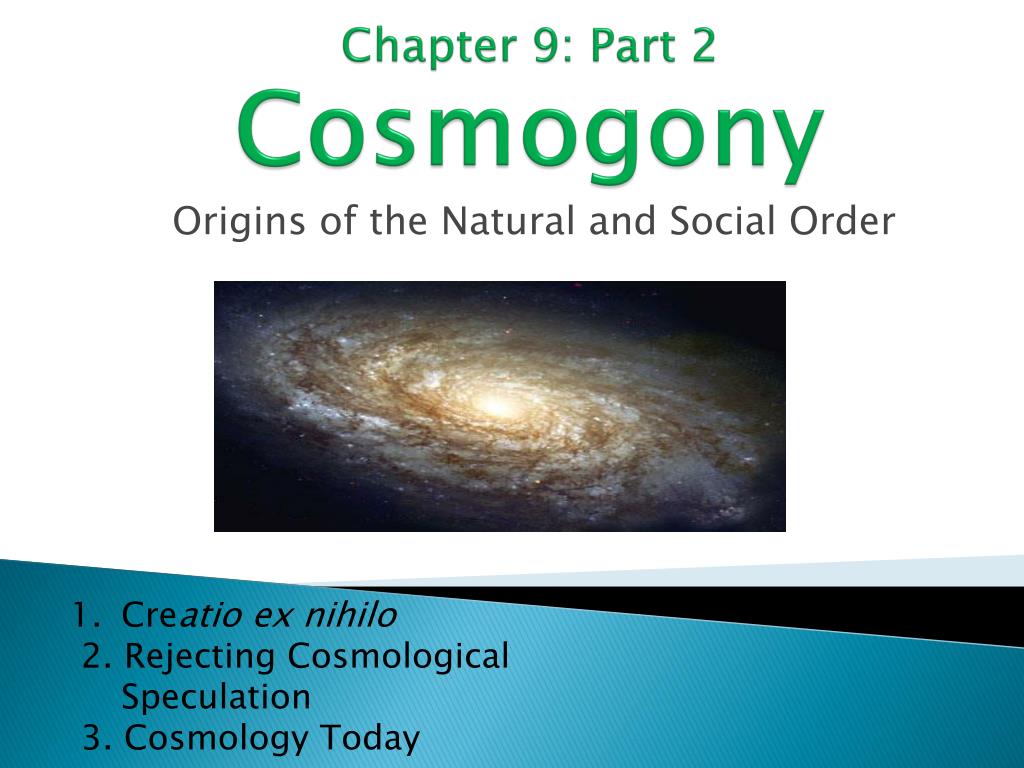 Chapter 9: Part 2

Cosmogony

Origins of the Natural and Social Order

1. Creatio ex nihilo
2. Rejecting Cosmological Speculation
3. Cosmology Today